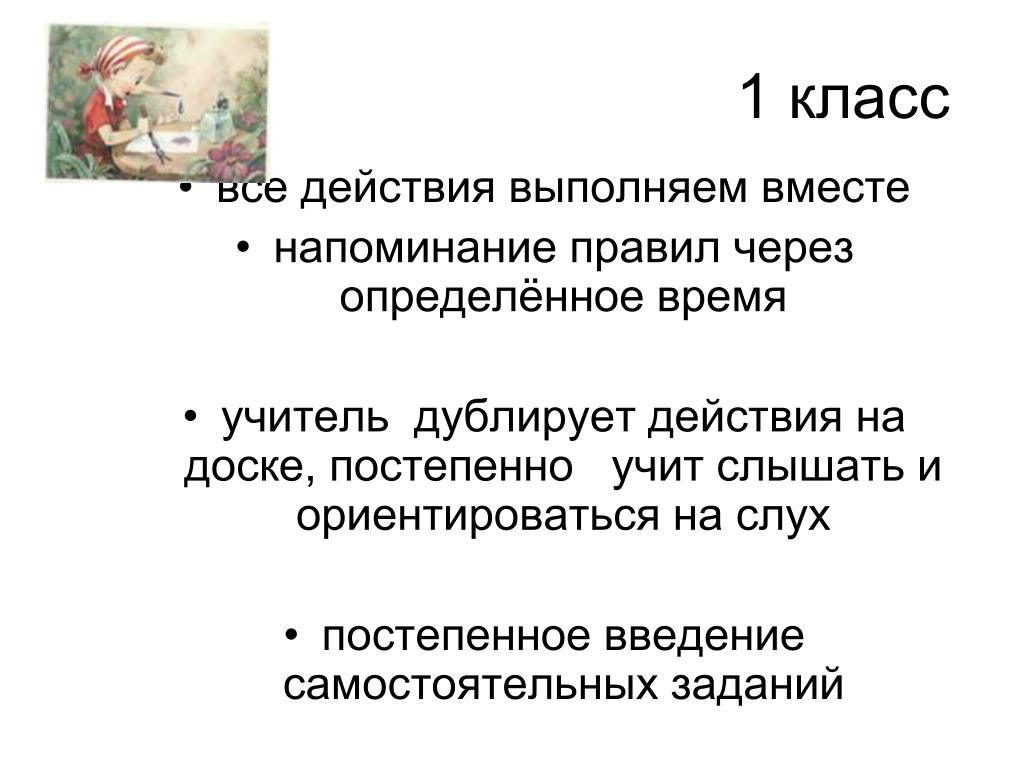 1 класс

• все действия выполняем вместе
• напоминание правил через определённое время

• учитель дублирует действия на доске, постепенно учит слышать и ориентироваться на слух

• постепенное введение самостоятельных заданий